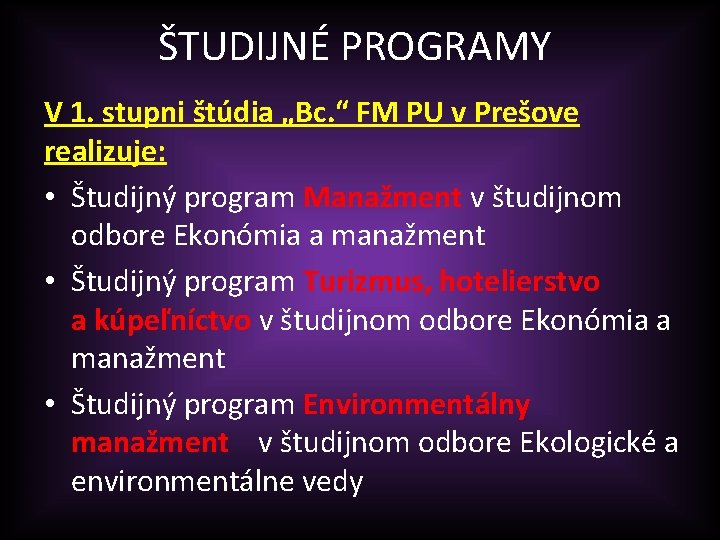 ŠTUDIJNÉ PROGRAMY

V 1. stupni štúdia „Bc.“ FM PU v Prešove realizuje:

• Študijný program Manažment v študijnom odbore Ekonómia a manažment
• Študijný program Turizmus, hotelierstvo a kúpeľníctvo v študijnom odbore Ekonómia a manažment
• Študijný program Environmentálny manažment v študijnom odbore Ekologické a environmentálne vedy